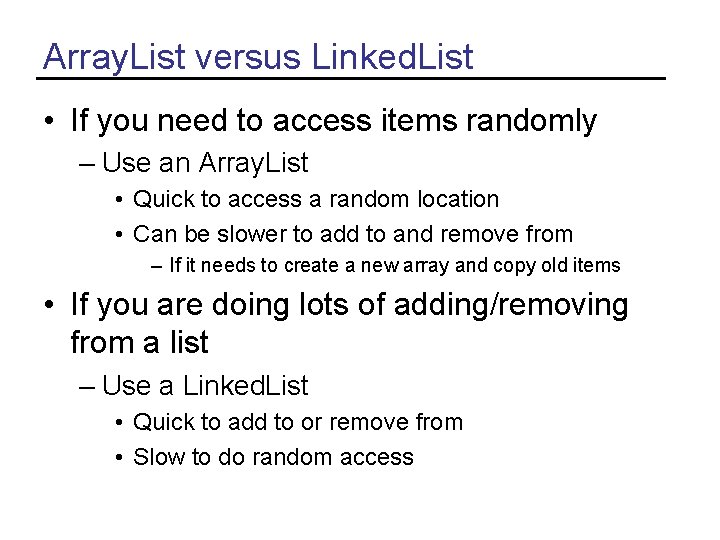 ArrayList versus LinkedList

• If you need to access items randomly
– Use an ArrayList
• Quick to access a random location
• Can be slower to add to and remove from
– If it needs to create a new array and copy old items

• If you are doing lots of adding/removing from a list
– Use a LinkedList
• Quick to add to or remove from
• Slow to do random access